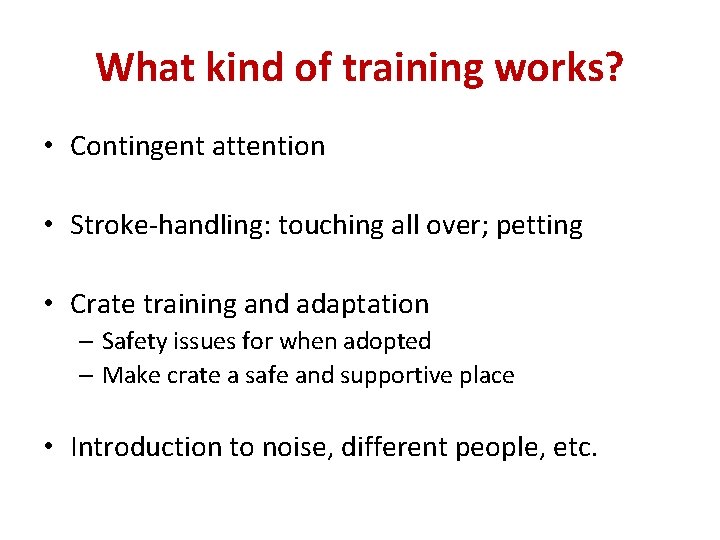 What kind of training works?

• Contingent attention

• Stroke-handling: touching all over; petting

• Crate training and adaptation
– Safety issues for when adopted
– Make crate a safe and supportive place

• Introduction to noise, different people, etc.